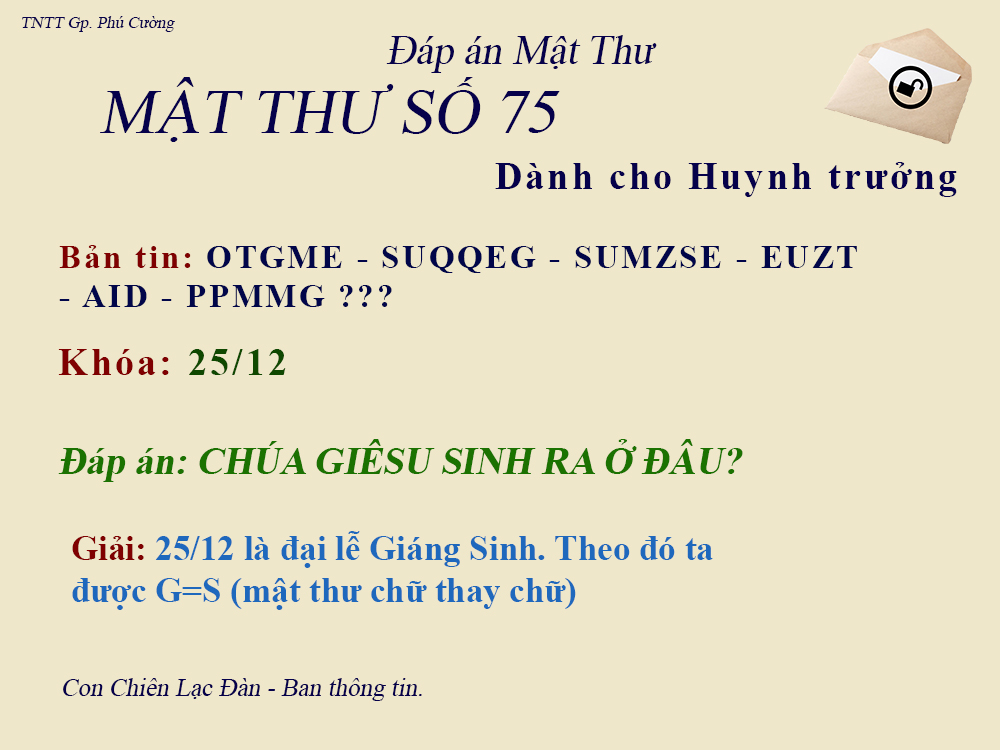 TNTT Gp. Phú Cường

Đáp án Mật Thư

MẬT THƯ SỐ 75

Dành cho Huynh trưởng

Bản tin: OTGME - SUQQEG - SUMZSE - EUZT - AID - PPMMG ???

Khóa: 25/12

Đáp án: CHÚA GIÊSU SINH RA Ở ĐÂU?

Giải: 25/12 là đại lễ Giáng Sinh. Theo đó ta được G=S (mật thư chữ thay chữ)

Con Chiên Lạc Đàn - Ban thông tin.